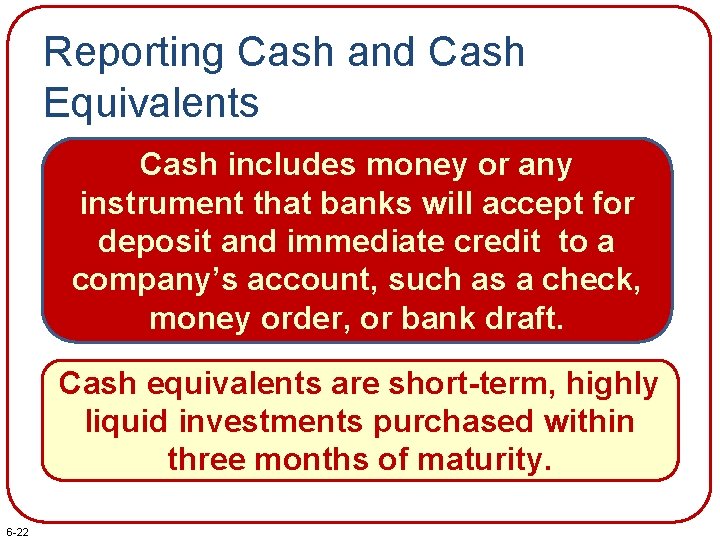 Reporting Cash and Cash Equivalents

Cash includes money or any instrument that banks will accept for deposit and immediate credit to a company's account, such as a check, money order, or bank draft.

Cash equivalents are short-term, highly liquid investments purchased within three months of maturity.

6-22